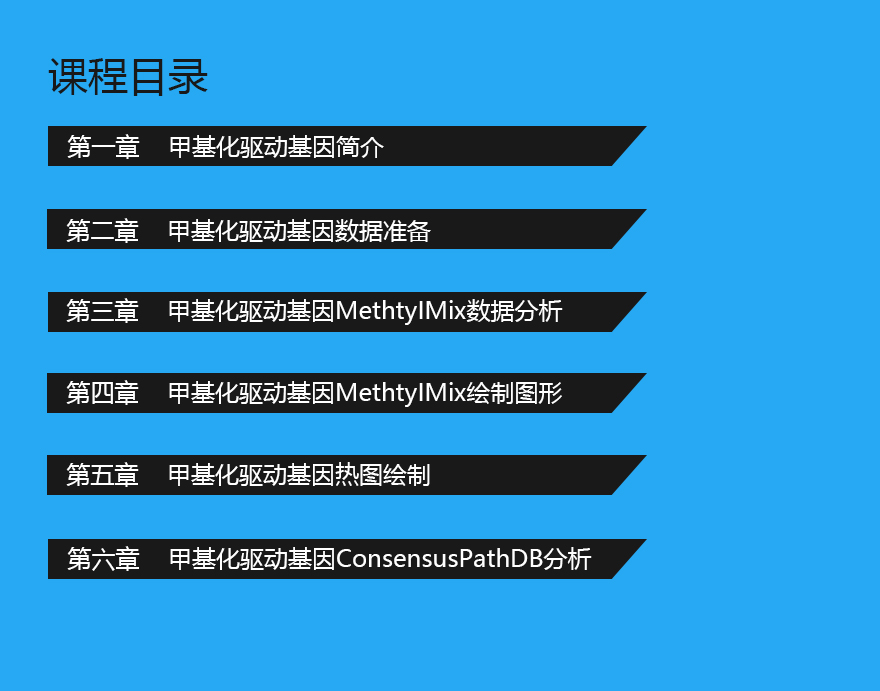 课程目录

第一章　甲基化驱动基因简介

第二章　甲基化驱动基因数据准备

第三章　甲基化驱动基因MethtylMix数据分析

第四章　甲基化驱动基因MethtylMix绘制图形

第五章　甲基化驱动基因热图绘制

第六章　甲基化驱动基因ConsensusPathDB分析